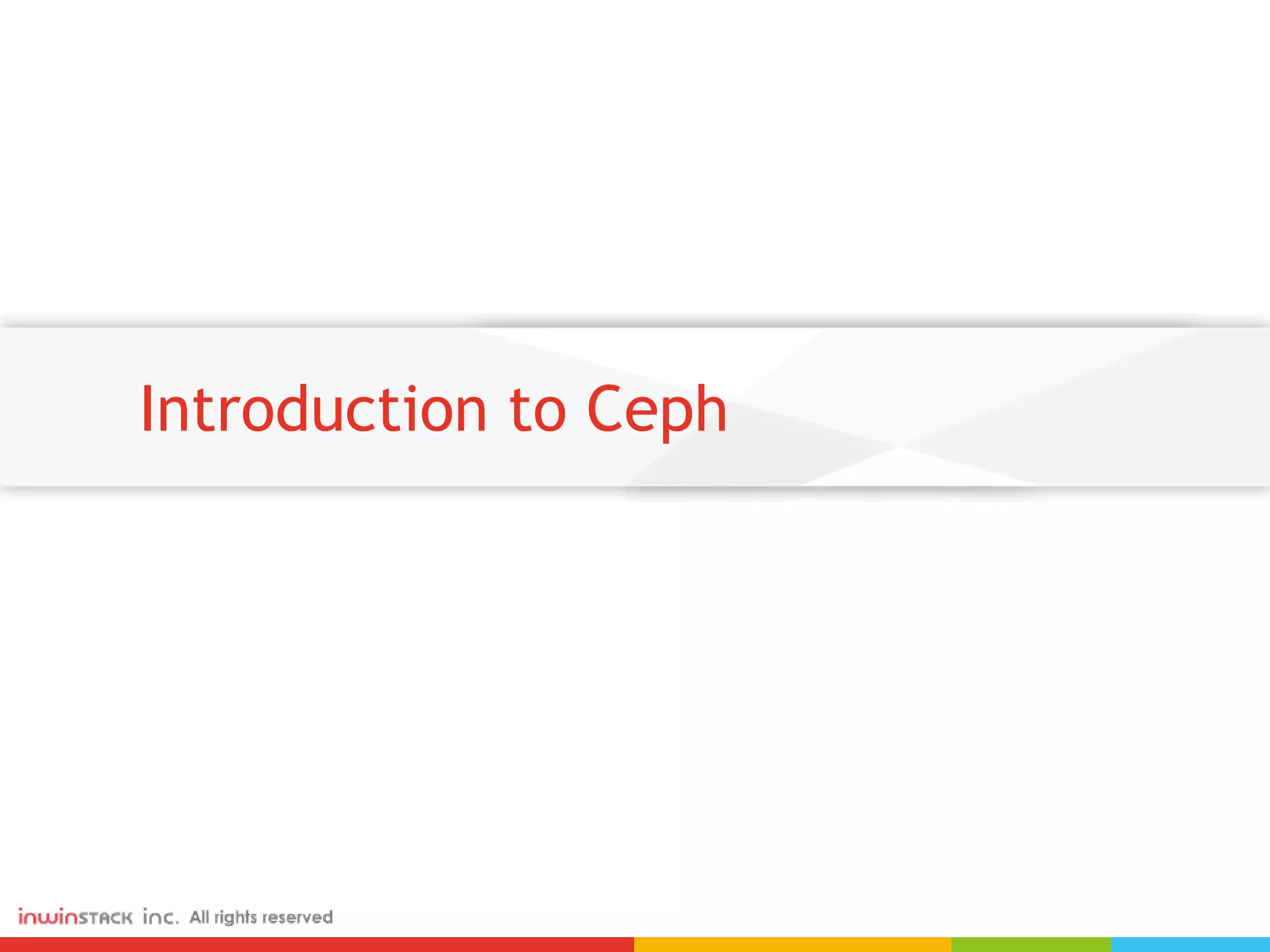 Introduction to Ceph

inwinSTACK inc. All rights reserved